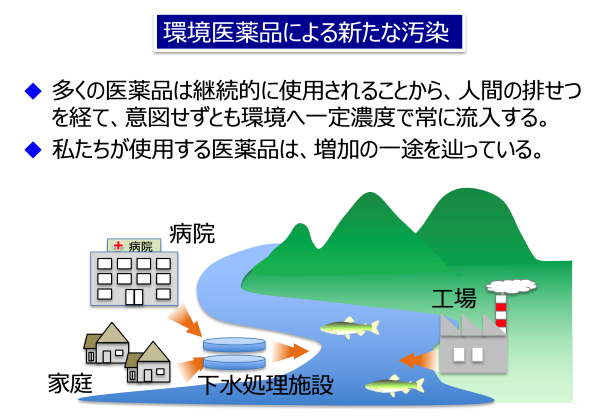 環境医薬品による新たな汚染

◆ 多くの医薬品は継続的に使用されることから、人間の排せつを経て、意図せずとも環境へ一定濃度で常に流入する。

◆ 私たちが使用する医薬品は、増加の一途を辿っている。

病院

病院

工場

家庭

下水処理施設